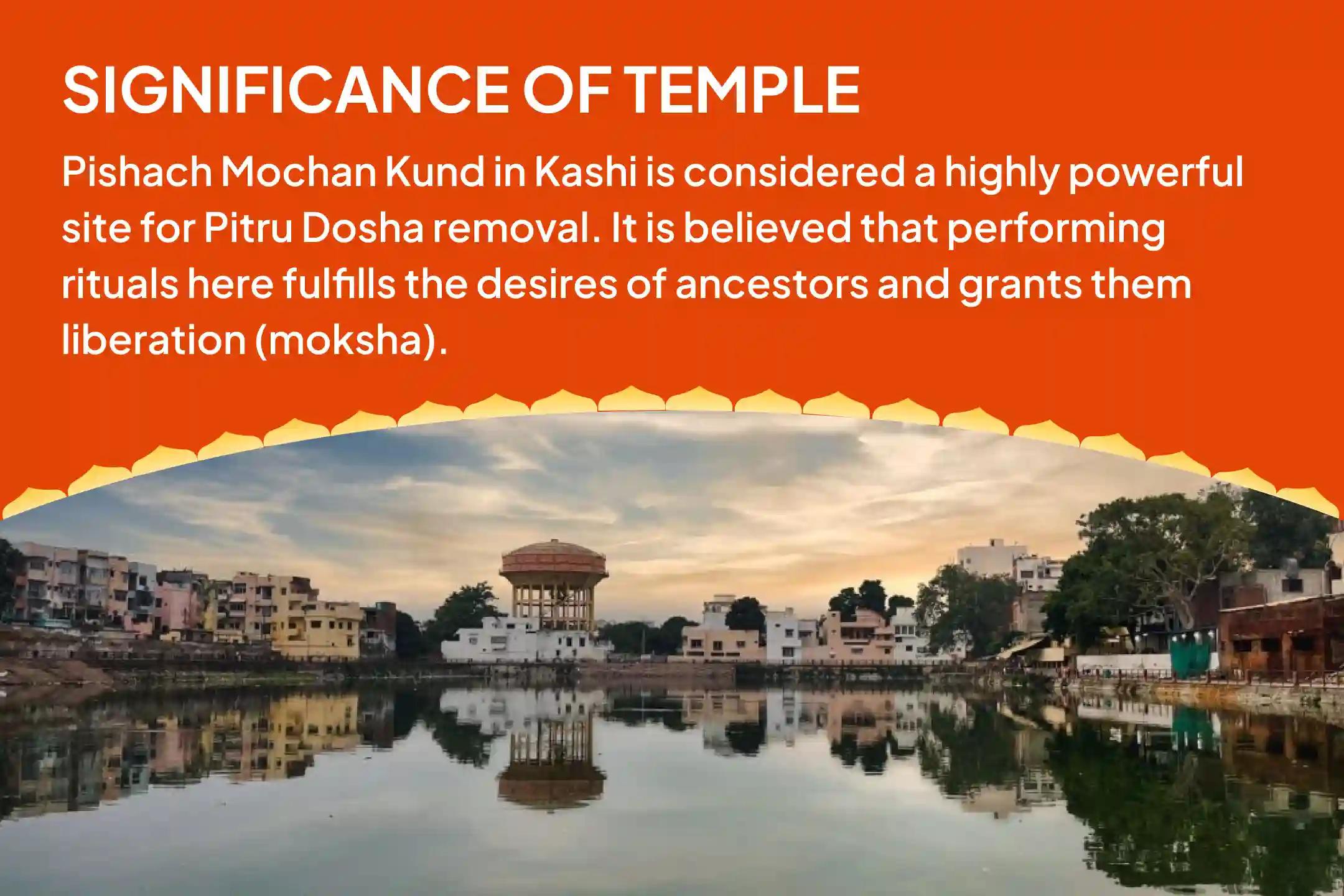 SIGNIFICANCE OF TEMPLE

Pishach Mochan Kund in Kashi is considered a highly powerful site for Pitru Dosha removal. It is believed that performing rituals here fulfills the desires of ancestors and grants them liberation (moksha).